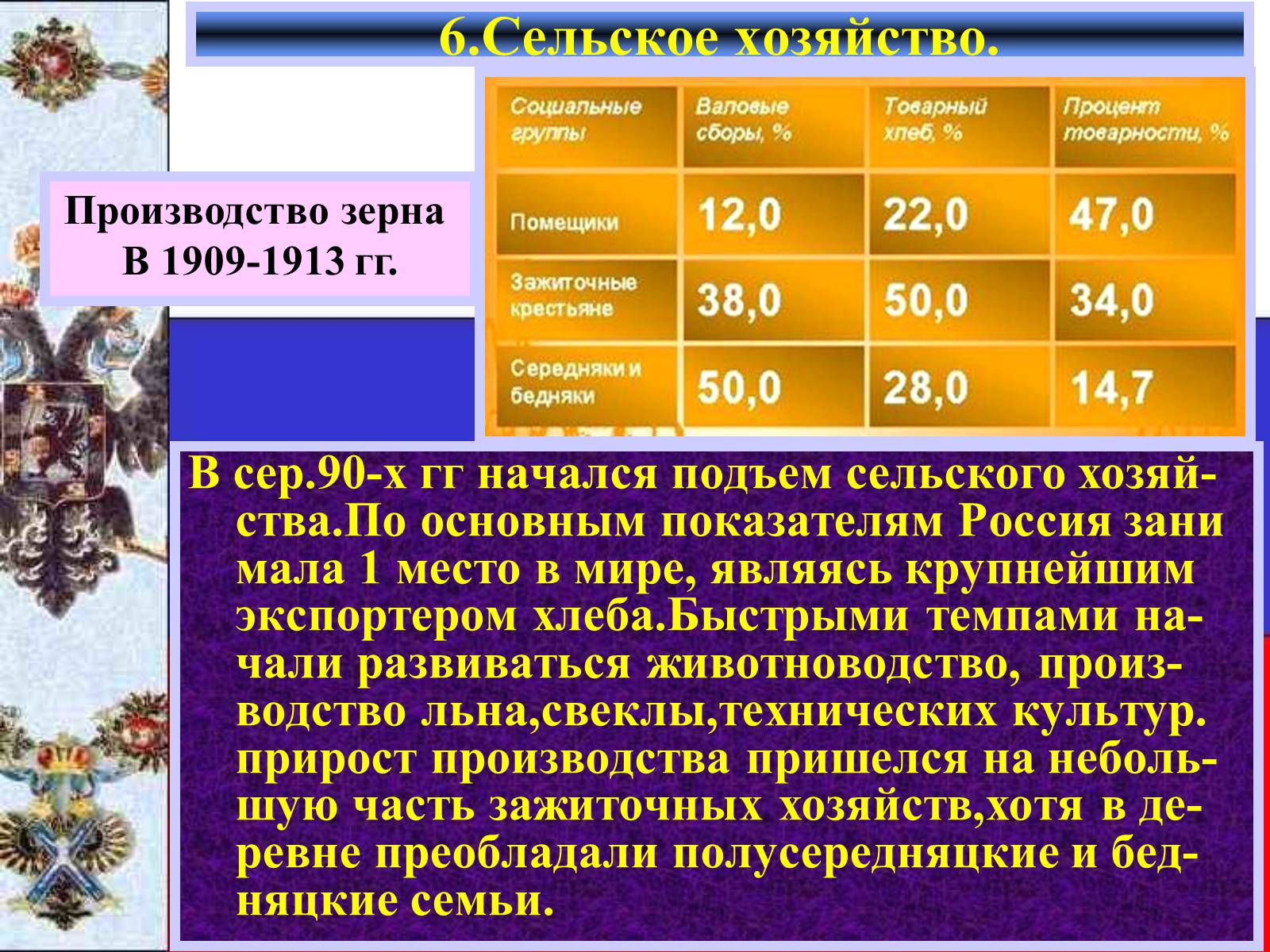 6.Сельское хозяйство.

Производство зерна В 1909-1913 гг.

| Социальные группы | Валовые сборы, % | Товарный хлеб, % | Процент товарности, % |
|---|---|---|---|
| Помещики | 12,0 | 22,0 | 47,0 |
| Зажиточные крестьяне | 38,0 | 50,0 | 34,0 |
| Середняки и бедняки | 50,0 | 28,0 | 14,7 |

В сер.90-х гг начался подъем сельского хозяйства.По основным показателям Россия зани мала 1 место в мире, являясь крупнейшим экспортером хлеба.Быстрыми темпами начали развиваться животноводство, производство льна,свеклы,технических культур. прирост производства пришелся на небольшую часть зажиточных хозяйств,хотя в деревне преобладали полусередняцкие и бедняцкие семьи.